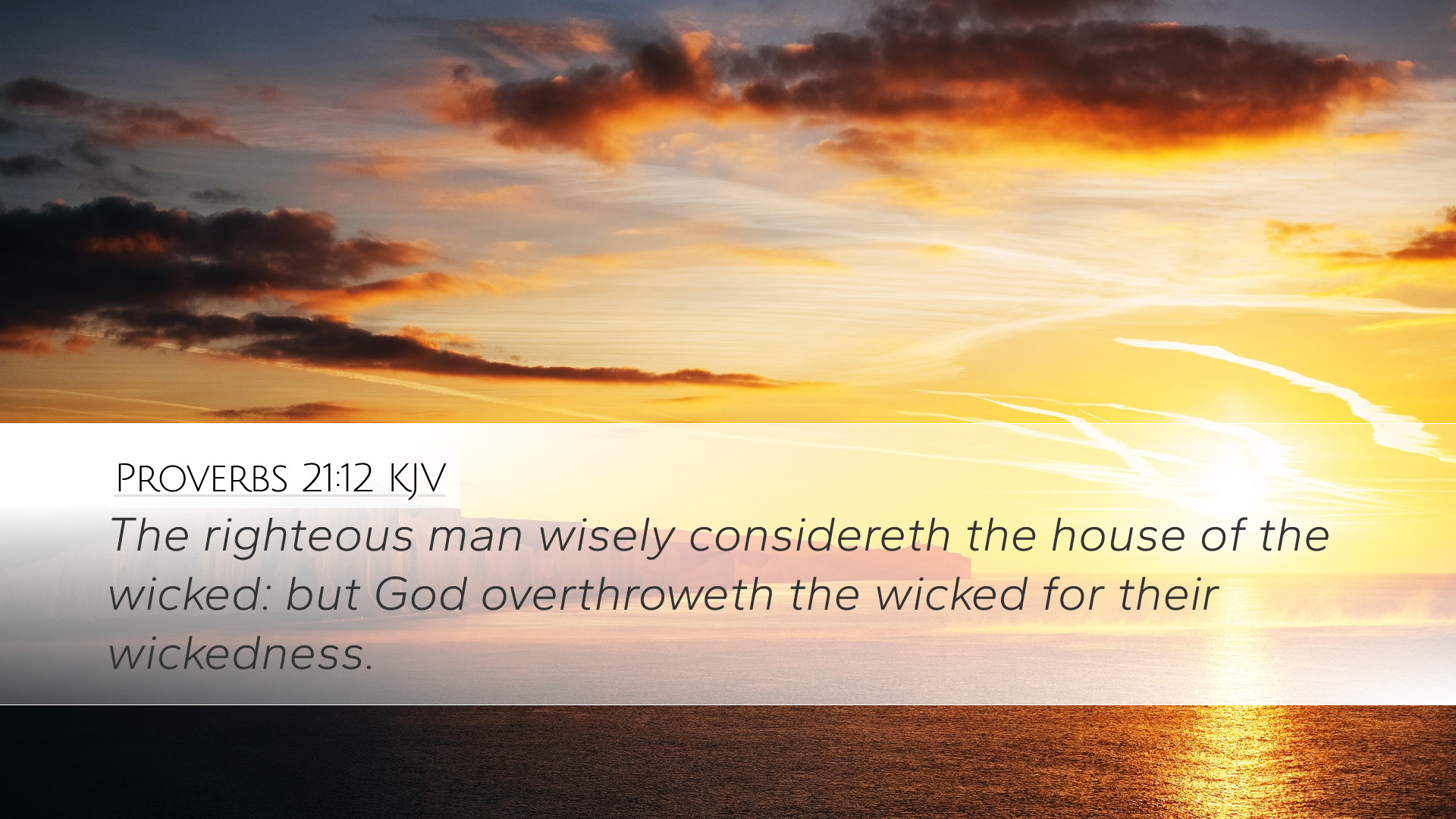 Proverbs 21:12 KJV

The righteous man wisely considereth the house of the wicked: but God overthroweth the wicked for their wickedness.